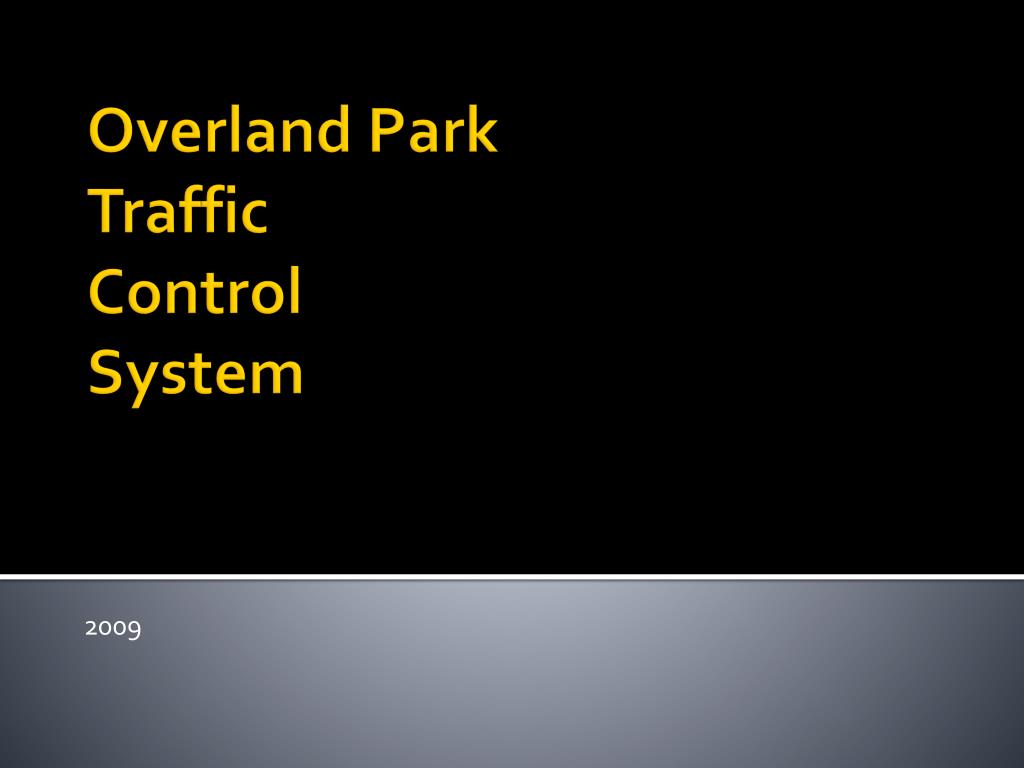 Overland Park
Traffic
Control
System

2009